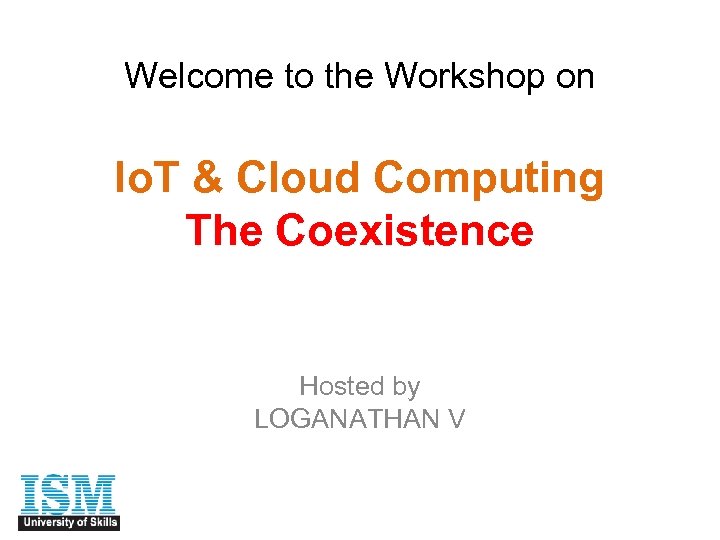 Welcome to the Workshop on

IoT & Cloud Computing
The Coexistence

Hosted by
LOGANATHAN V

ISM
University of Skills